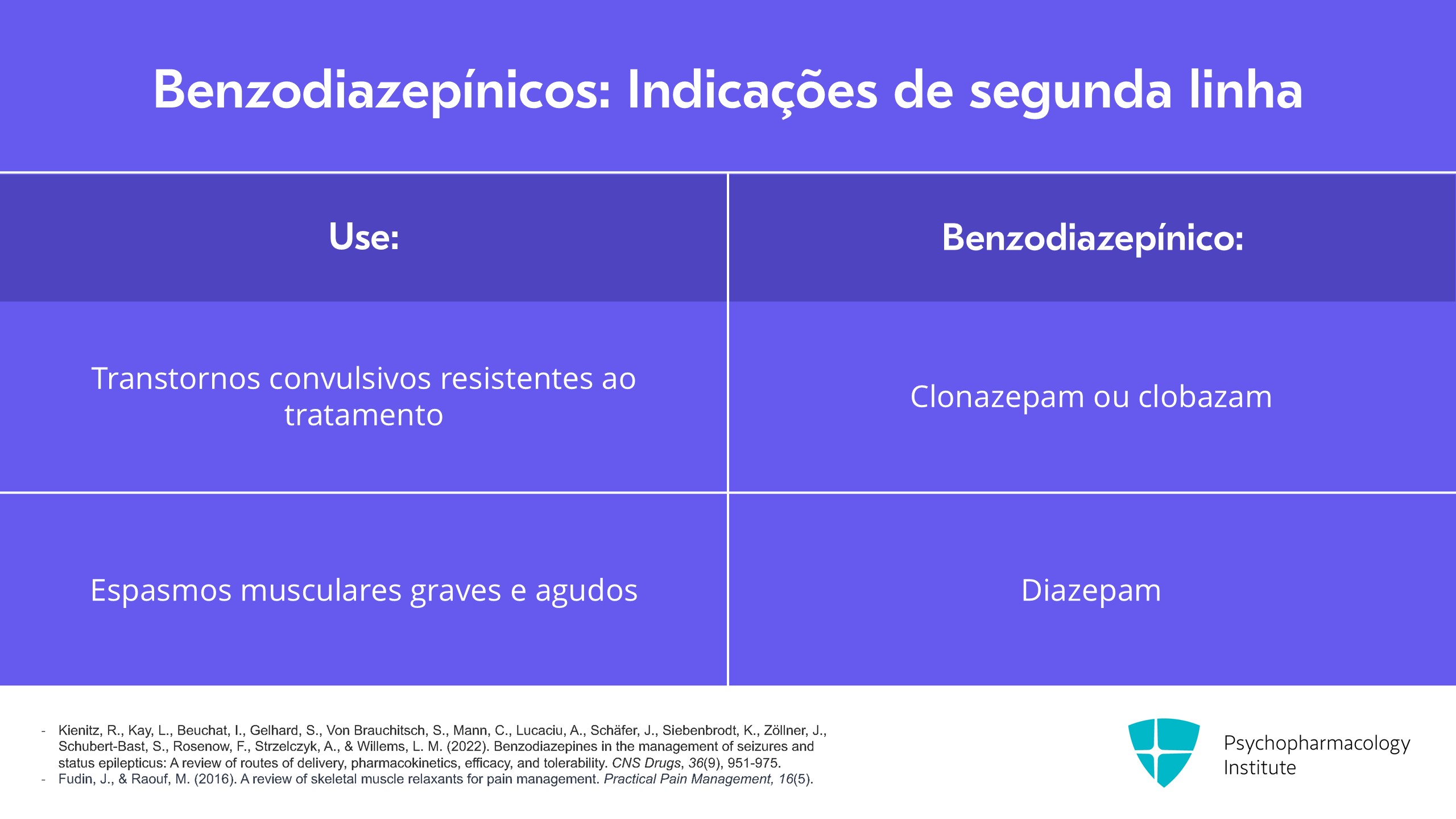 Benzodiazepínicos: Indicações de segunda linha

| Use: | Benzodiazepínico: |
|---|---|
| Transtornos convulsivos resistentes ao tratamento | Clonazepam ou clobazam |
| Espasmos musculares graves e agudos | Diazepam |

- Kienitz, R., Kay, L., Beuchat, I., Gelhard, S., Von Brauchitsch, S., Mann, C., Lucaciu, A., Schäfer, J., Siebenbrodt, K., Zöllner, J., Schubert-Bast, S., Rosenow, F., Strzelczyk, A., & Willems, L. M. (2022). Benzodiazepines in the management of seizures and status epilepticus: A review of routes of delivery, pharmacokinetics, efficacy, and tolerability. CNS Drugs, 36(9), 951-975.
- Fudin, J., & Raouf, M. (2016). A review of skeletal muscle relaxants for pain management. Practical Pain Management, 16(5).

Psychopharmacology Institute